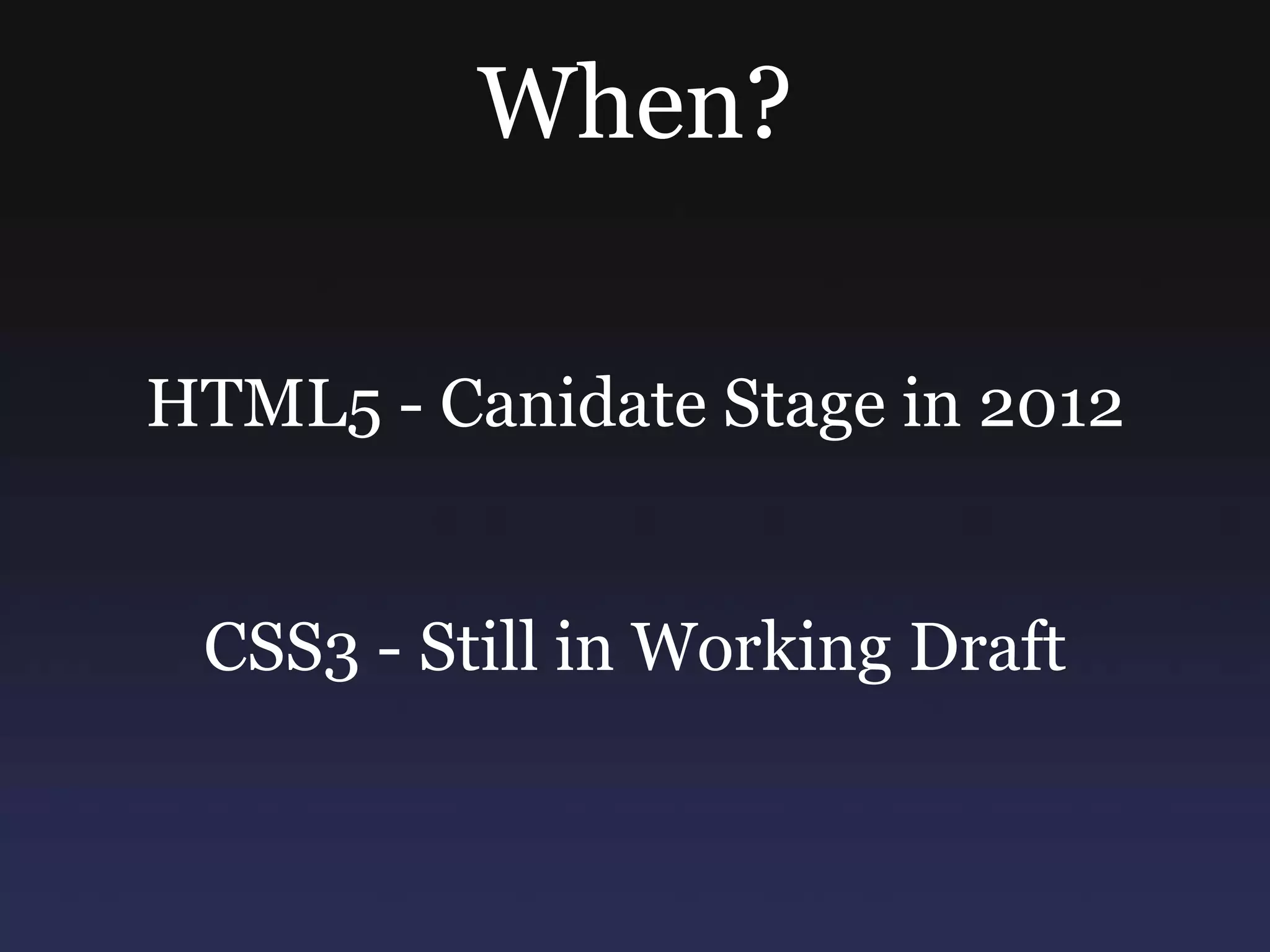 When?

HTML5 - Canidate Stage in 2012

CSS3 - Still in Working Draft